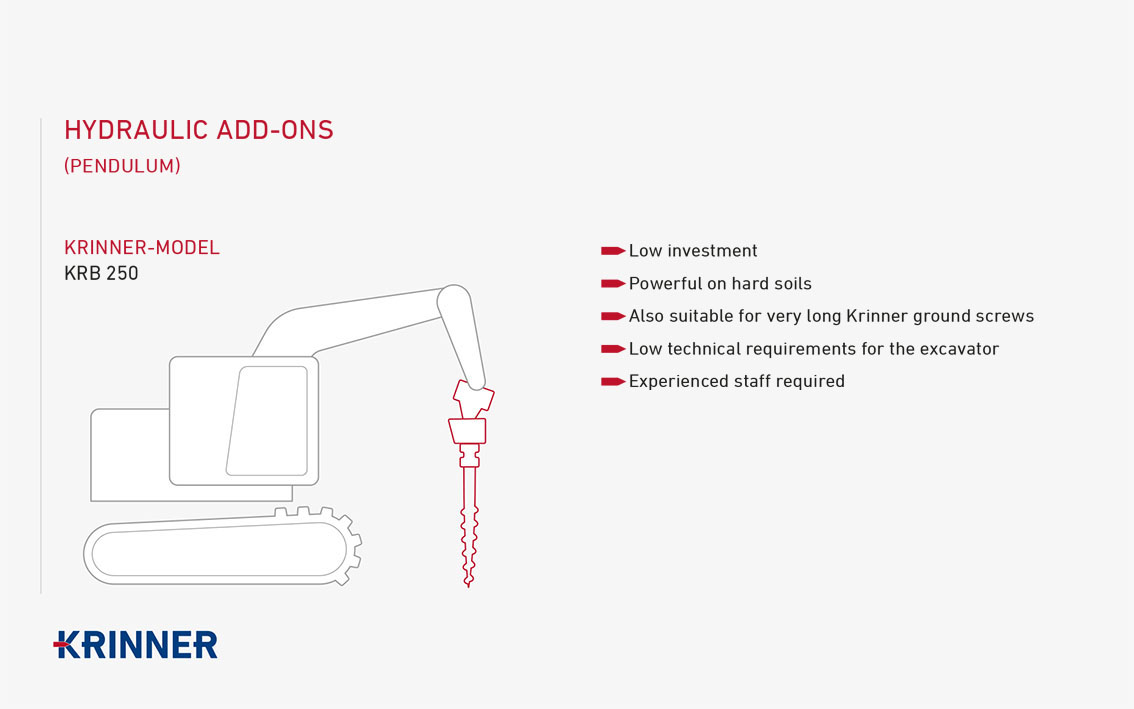 HYDRAULIC ADD-ONS
(PENDULUM)

KRINNER-MODEL
KRB 250

Low investment
Powerful on hard soils
Also suitable for very long Krinner ground screws
Low technical requirements for the excavator
Experienced staff required

KRINNER